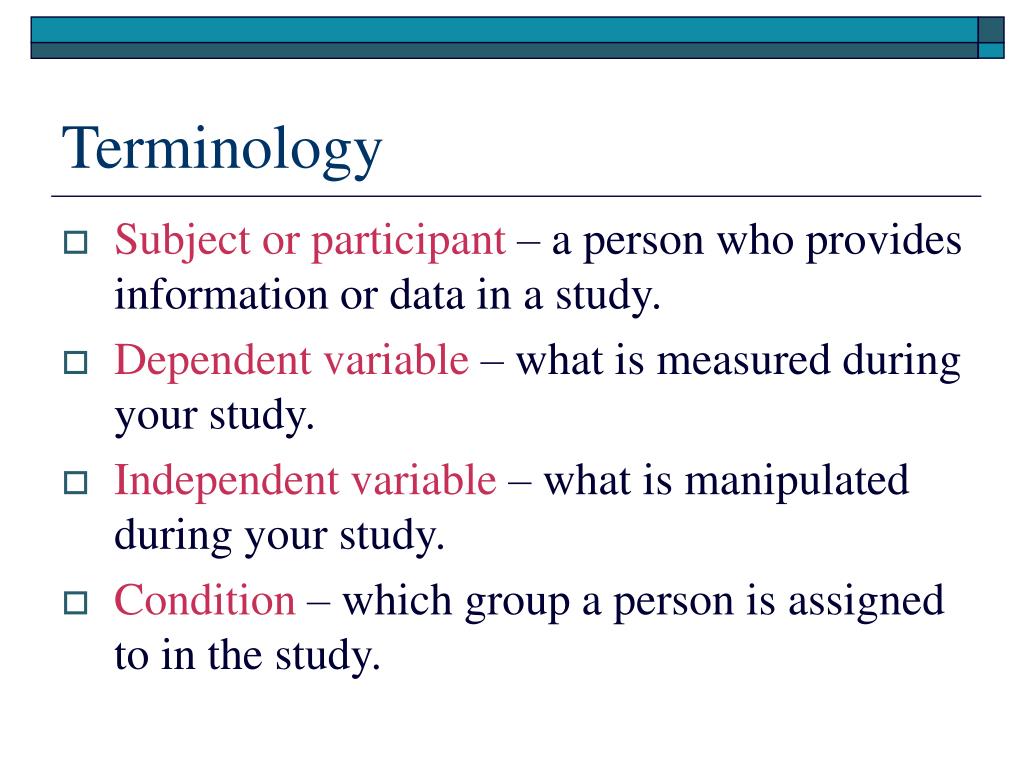 Terminology

Subject or participant – a person who provides information or data in a study.

Dependent variable – what is measured during your study.

Independent variable – what is manipulated during your study.

Condition – which group a person is assigned to in the study.